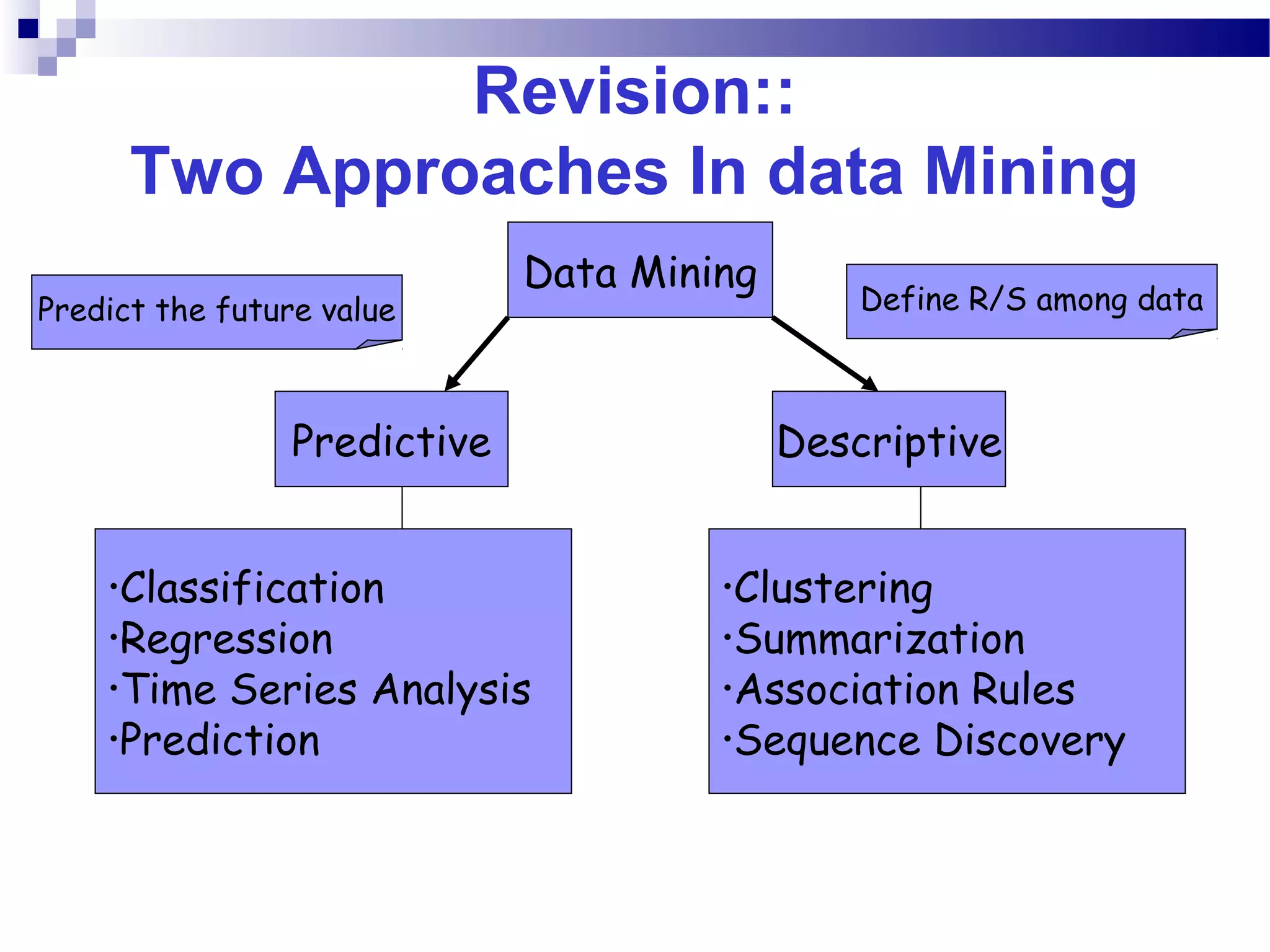 Revision::
Two Approaches In data Mining

Data Mining

Predict the future value

Define R/S among data

Predictive

Descriptive

·Classification
·Regression
·Time Series Analysis
·Prediction

·Clustering
·Summarization
·Association Rules
·Sequence Discovery